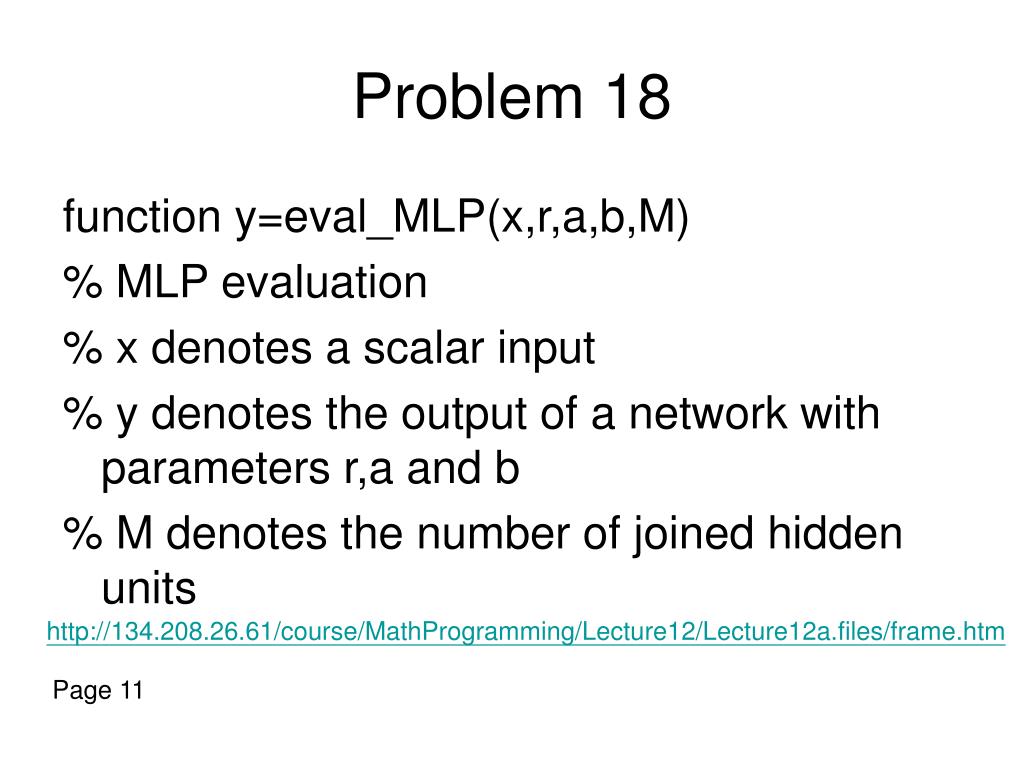 Problem 18

function y=eval_MLP(x,r,a,b,M)

% MLP evaluation

% x denotes a scalar input

% y denotes the output of a network with parameters r,a and b

% M denotes the number of joined hidden units

http://134.208.26.61/course/MathProgramming/Lecture12/Lecture12a.files/frame.htm

Page 11